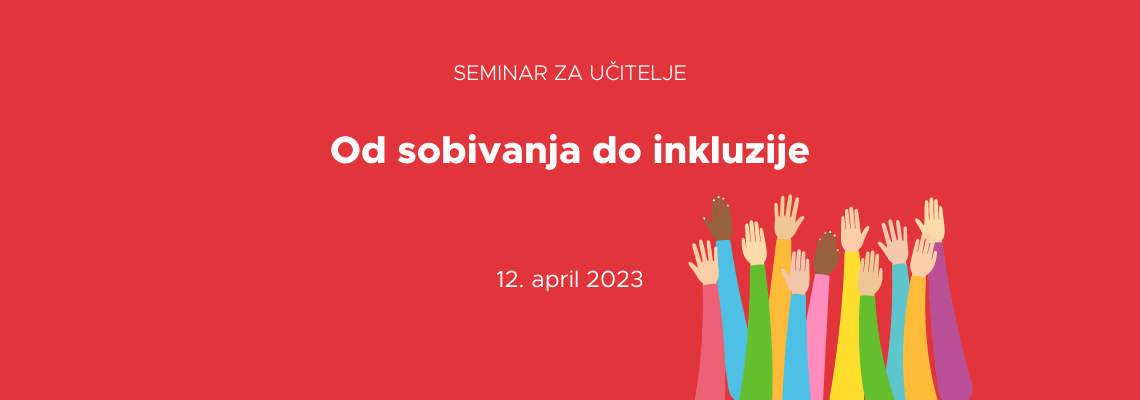 SEMINAR ZA UČITELJE

Od sobivanja do inkluzije

12. april 2023